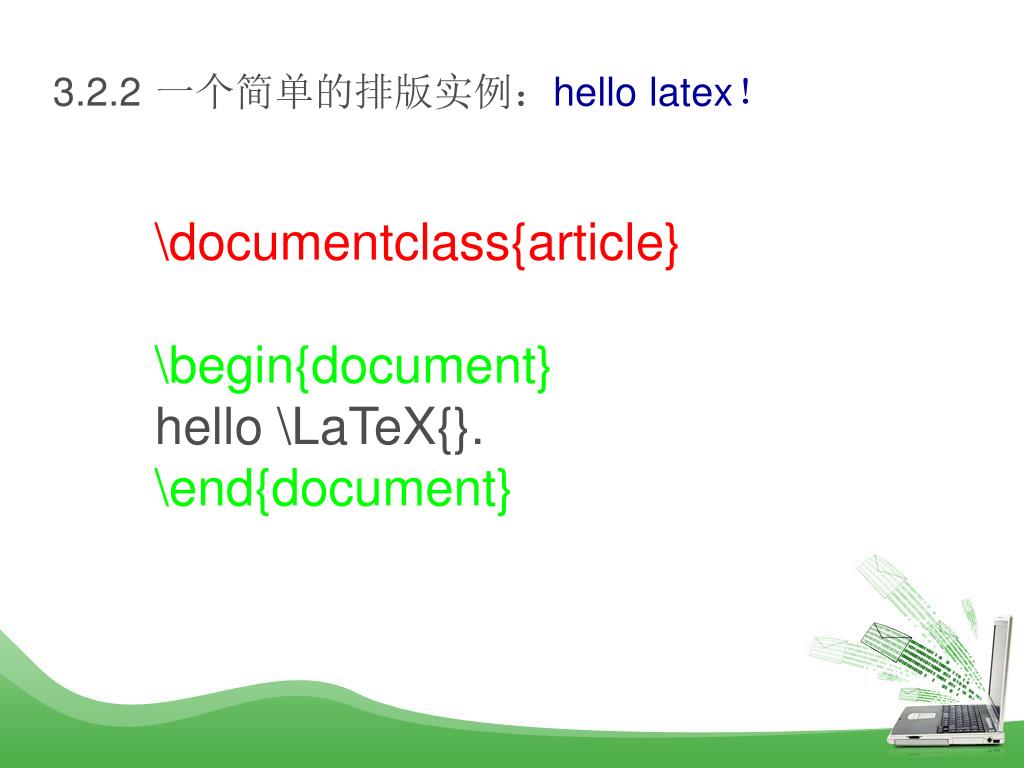 3.2.2 一个简单的排版实例：hello latex！

\documentclass{article}

\begin{document}
hello \LaTeX{}.
\end{document}